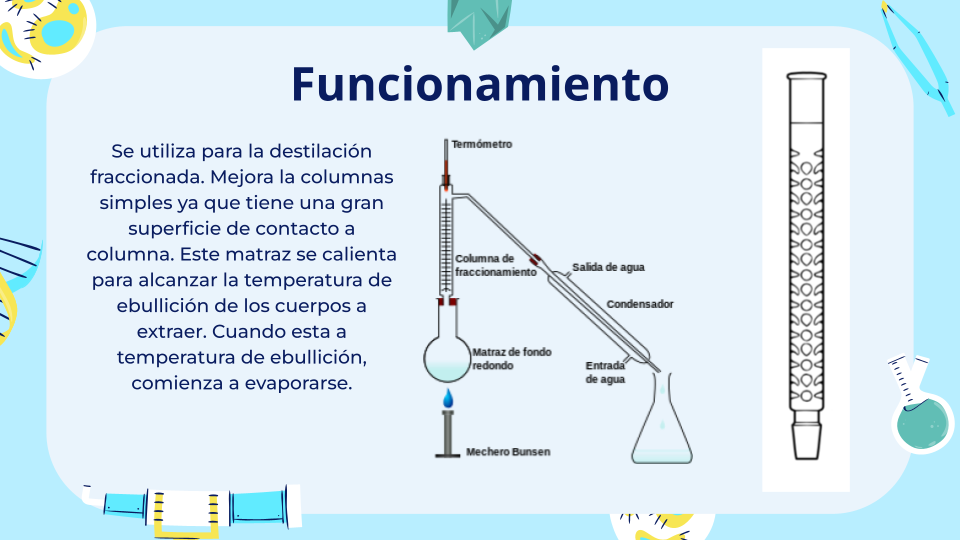 Funcionamiento

Se utiliza para la destilación fraccionada. Mejora la columnas simples ya que tiene una gran superficie de contacto a columna. Este matraz se calienta para alcanzar la temperatura de ebullición de los cuerpos a extraer. Cuando esta a temperatura de ebullición, comienza a evaporarse.

Termómetro

Columna de fraccionamiento

Salida de agua

Condensador

Matraz de fondo redondo

Entrada de agua

Mechero Bunsen